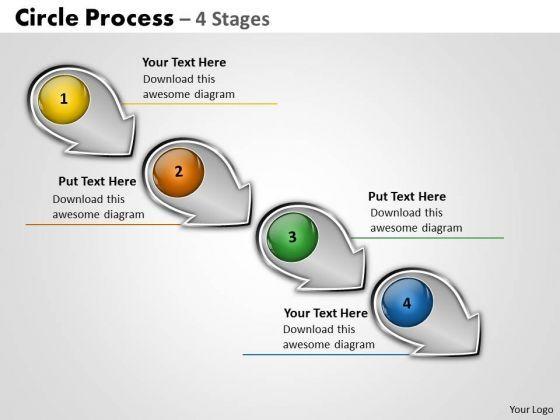 Circle Process – 4 Stages

1

Your Text Here
Download this awesome diagram

2

Put Text Here
Download this awesome diagram

3

Put Text Here
Download this awesome diagram

4

Your Text Here
Download this awesome diagram

Your Logo